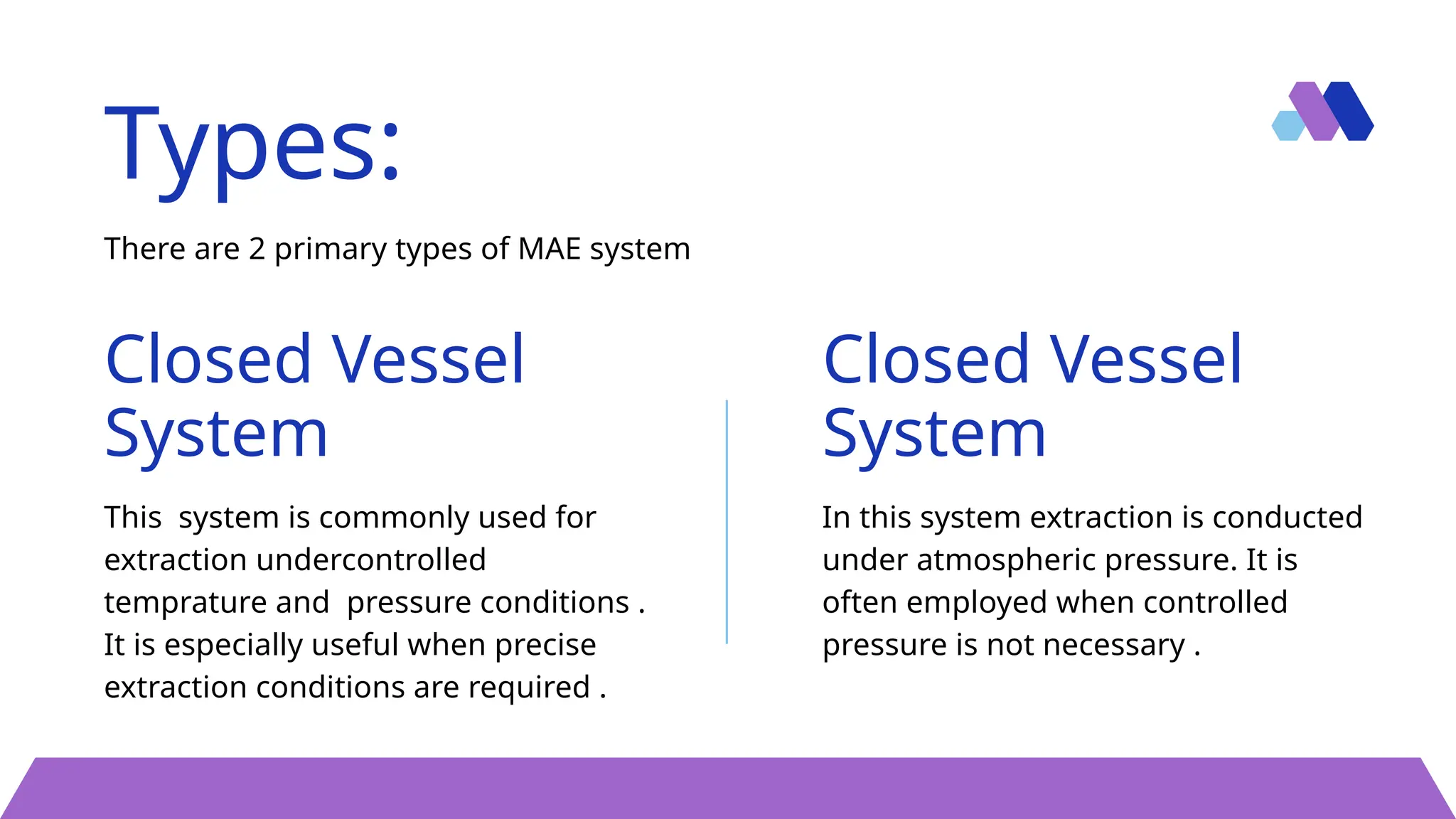 Types:

There are 2 primary types of MAE system

Closed Vessel System

This system is commonly used for extraction undercontrolled temprature and pressure conditions . It is especially useful when precise extraction conditions are required .

Closed Vessel System

In this system extraction is conducted under atmospheric pressure. It is often employed when controlled pressure is not necessary .